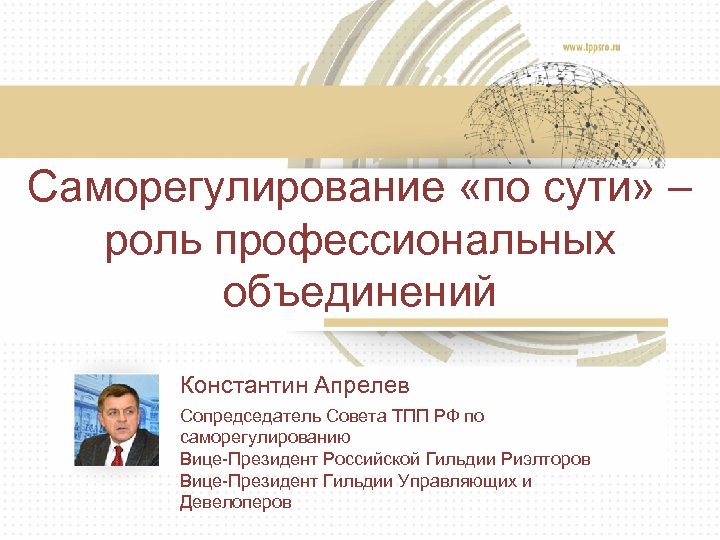 www.tppsro.ru

Саморегулирование «по сути» – роль профессиональных объединений

Константин Апрелев

Сопредседатель Совета ТПП РФ по саморегулированию
Вице-Президент Российской Гильдии Риэлторов
Вице-Президент Гильдии Управляющих и Девелоперов